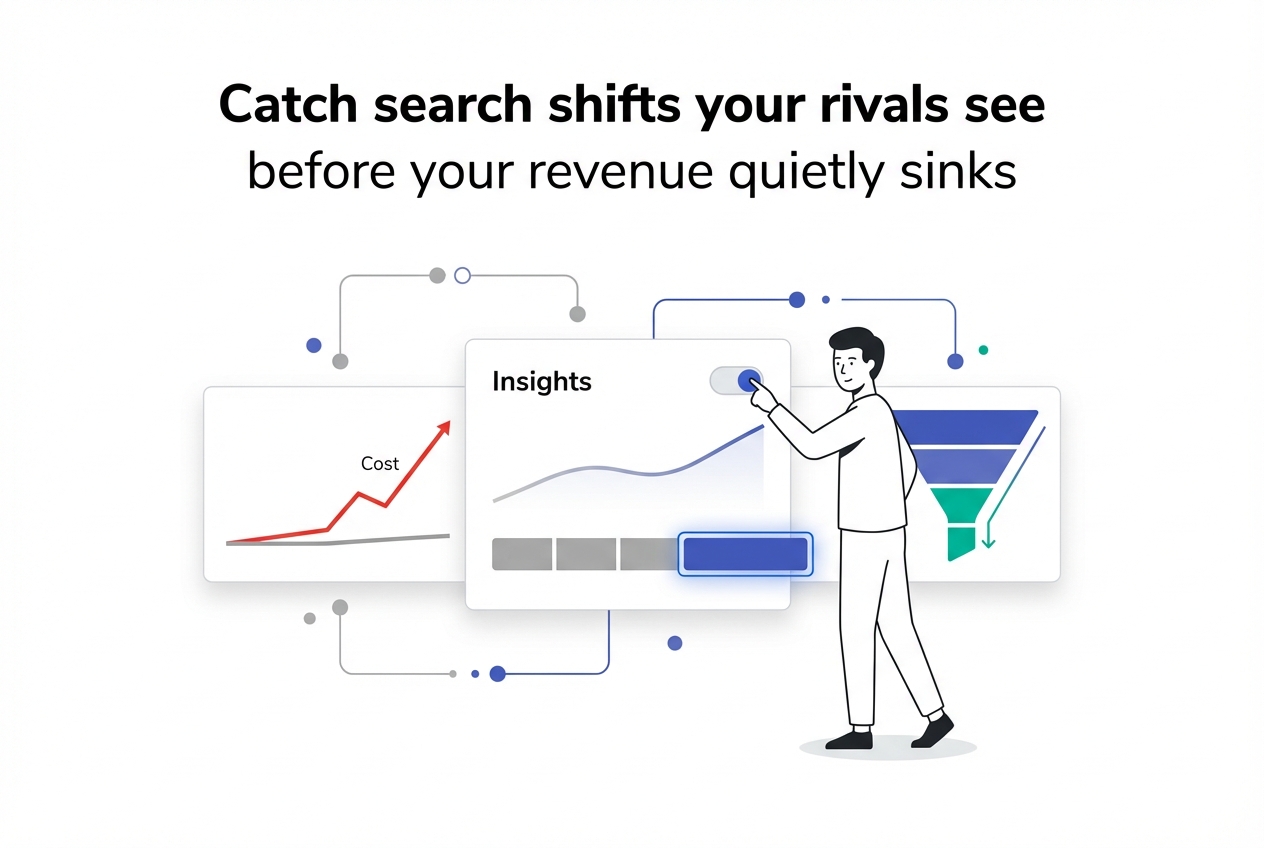 Catch search shifts your rivals see
before your revenue quietly sinks

Cost

Insights